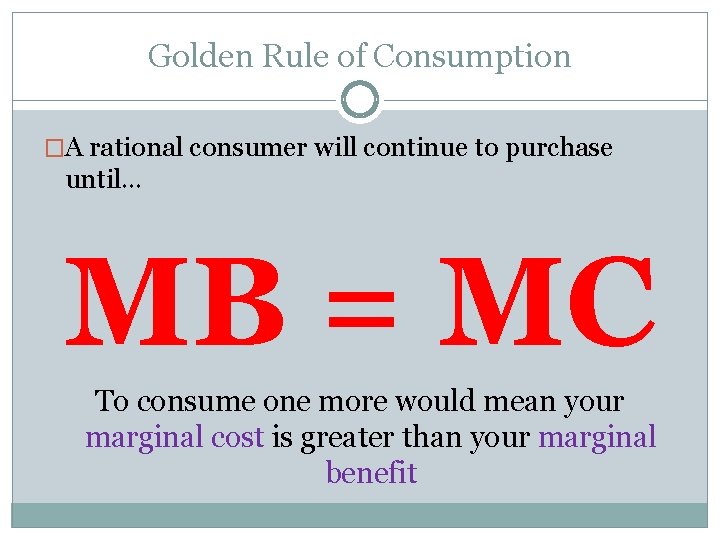 Golden Rule of Consumption

□A rational consumer will continue to purchase until…

MB = MC

To consume one more would mean your marginal cost is greater than your marginal benefit